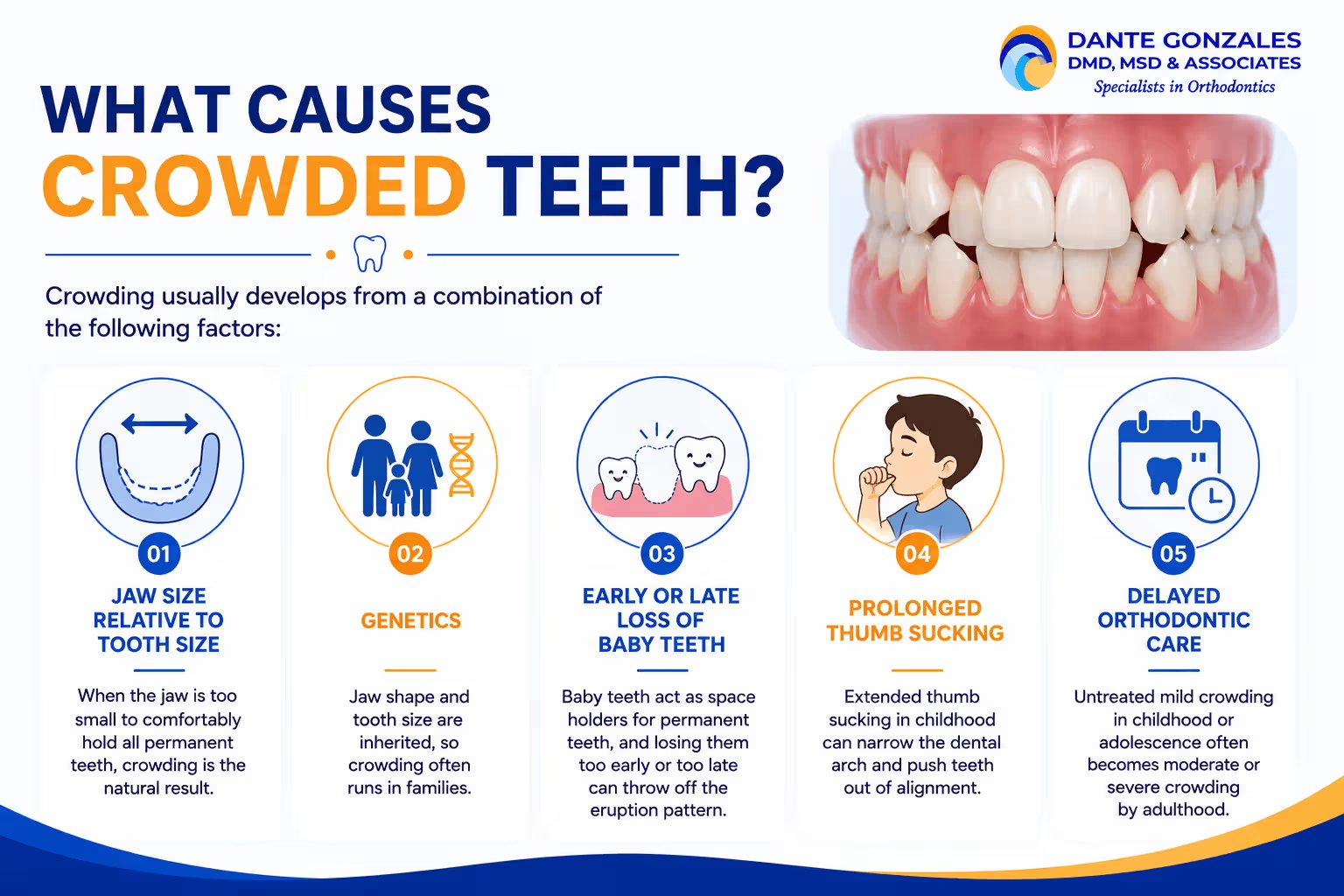 DANTE GONZALES
DMD, MSD & ASSOCIATES
Specialists in Orthodontics

WHAT CAUSES
CROWDED TEETH?

Crowding usually develops from a combination of the following factors:

01
JAW SIZE RELATIVE TO TOOTH SIZE
When the jaw is too small to comfortably hold all permanent teeth, crowding is the natural result.

02
GENETICS
Jaw shape and tooth size are inherited, so crowding often runs in families.

03
EARLY OR LATE LOSS OF BABY TEETH
Baby teeth act as space holders for permanent teeth, and losing them too early or too late can throw off the eruption pattern.

04
PROLONGED THUMB SUCKING
Extended thumb sucking in childhood can narrow the dental arch and push teeth out of alignment.

05
DELAYED ORTHODONTIC CARE
Untreated mild crowding in childhood or adolescence often becomes moderate or severe crowding by adulthood.